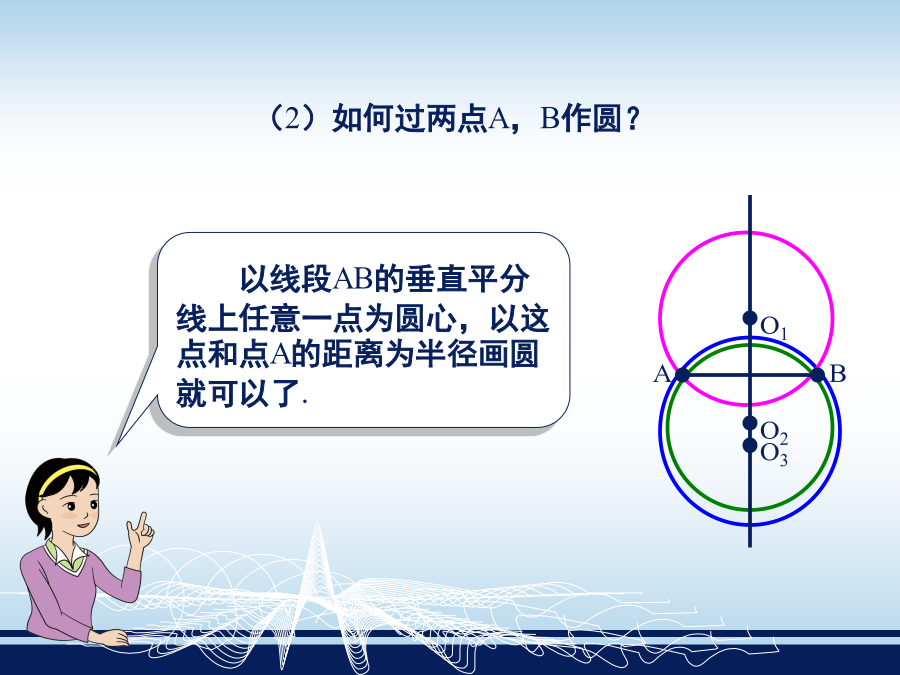 （2）如何过两点A，B作圆？

以线段AB的垂直平分线上任意一点为圆心，以这点和点A的距离为半径画圆就可以了.

$O_1$

A

B

$O_2$

$O_3$